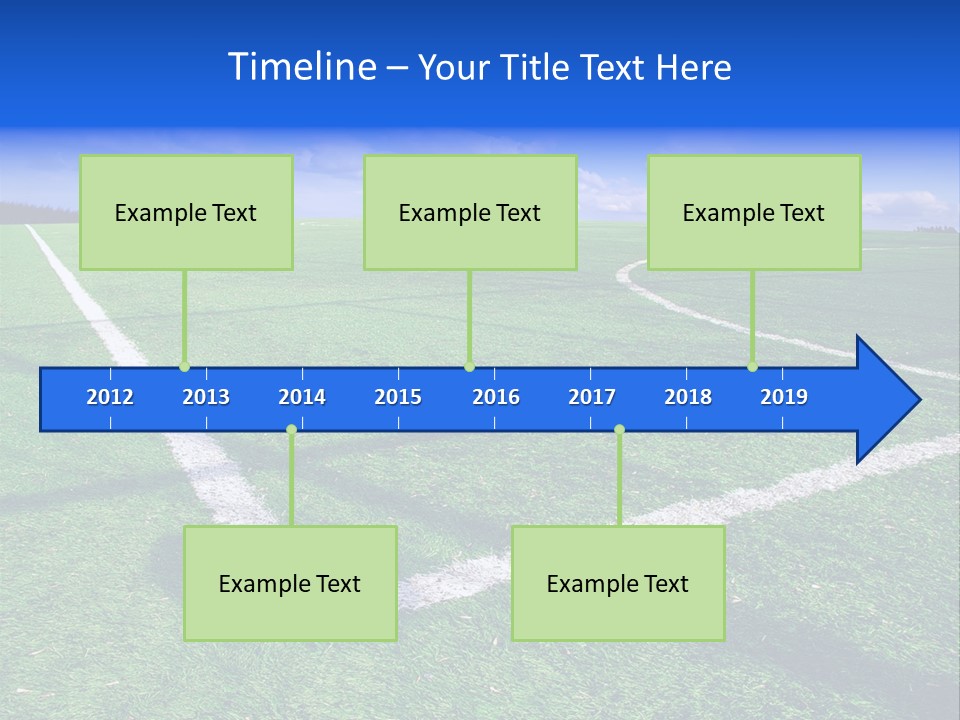 Timeline – Your Title Text Here

Example Text

Example Text

Example Text

2012 2013 2014 2015 2016 2017 2018 2019

Example Text

Example Text